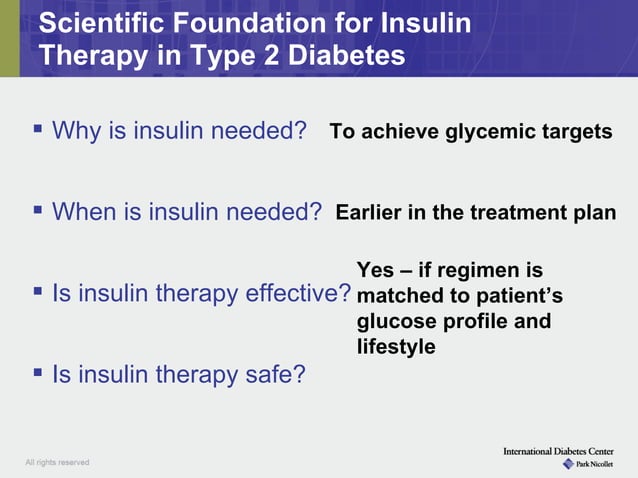 Scientific Foundation for Insulin Therapy in Type 2 Diabetes

▪ Why is insulin needed? To achieve glycemic targets

▪ When is insulin needed? Earlier in the treatment plan

▪ Is insulin therapy effective? Yes – if regimen is matched to patient's glucose profile and lifestyle

▪ Is insulin therapy safe?

All rights reserved

International Diabetes Center
Park Nicollet